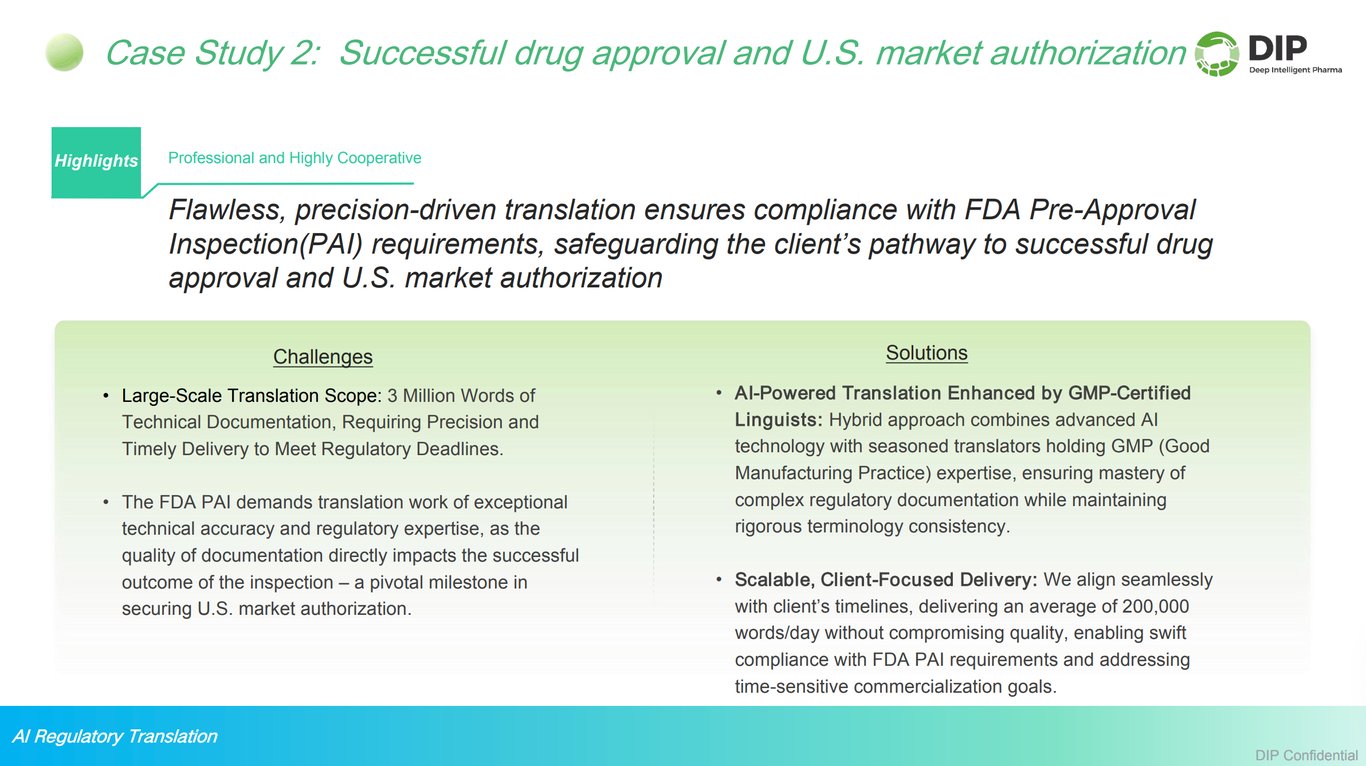 Case Study 2: Successful drug approval and U.S. market authorization

DIP
Deep Intelligent Pharma

Highlights

Professional and Highly Cooperative

Flawless, precision-driven translation ensures compliance with FDA Pre-Approval Inspection(PAI) requirements, safeguarding the client's pathway to successful drug approval and U.S. market authorization

Challenges

• Large-Scale Translation Scope: 3 Million Words of Technical Documentation, Requiring Precision and Timely Delivery to Meet Regulatory Deadlines.

• The FDA PAI demands translation work of exceptional technical accuracy and regulatory expertise, as the quality of documentation directly impacts the successful outcome of the inspection – a pivotal milestone in securing U.S. market authorization.

Solutions

• AI-Powered Translation Enhanced by GMP-Certified Linguists: Hybrid approach combines advanced AI technology with seasoned translators holding GMP (Good Manufacturing Practice) expertise, ensuring mastery of complex regulatory documentation while maintaining rigorous terminology consistency.

• Scalable, Client-Focused Delivery: We align seamlessly with client's timelines, delivering an average of 200,000 words/day without compromising quality, enabling swift compliance with FDA PAI requirements and addressing time-sensitive commercialization goals.

AI Regulatory Translation

DIP Confidential